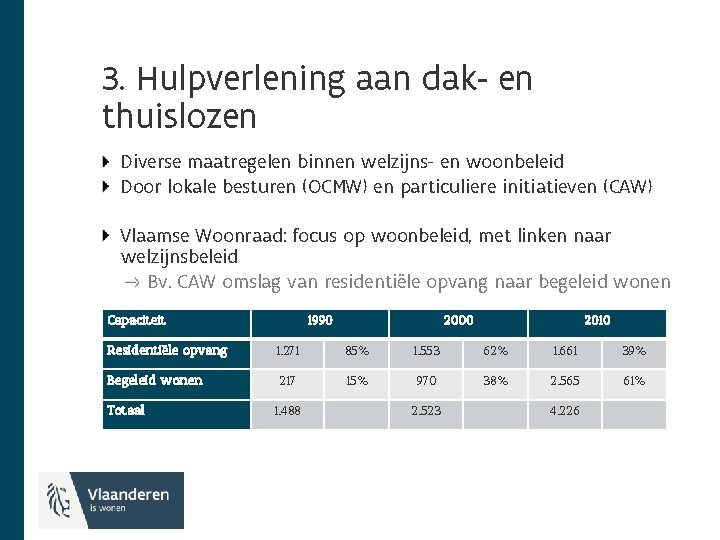 3. Hulpverlening aan dak- en thuislozen

Diverse maatregelen binnen welzijns- en woonbeleid
Door lokale besturen (OCMW) en particuliere initiatieven (CAW)

Vlaamse Woonraad: focus op woonbeleid, met linken naar welzijnsbeleid
→ Bv. CAW omslag van residentiële opvang naar begeleid wonen

| Capaciteit | 1990 | | 2000 | | 2010 | |
|---|---|---|---|---|---|---|
| Residentiële opvang | 1.271 | 85% | 1.553 | 62% | 1.661 | 39% |
| Begeleid wonen | 217 | 15% | 970 | 38% | 2.565 | 61% |
| Totaal | 1.488 | | 2.523 | | 4.226 | |

Vlaanderen
is wonen